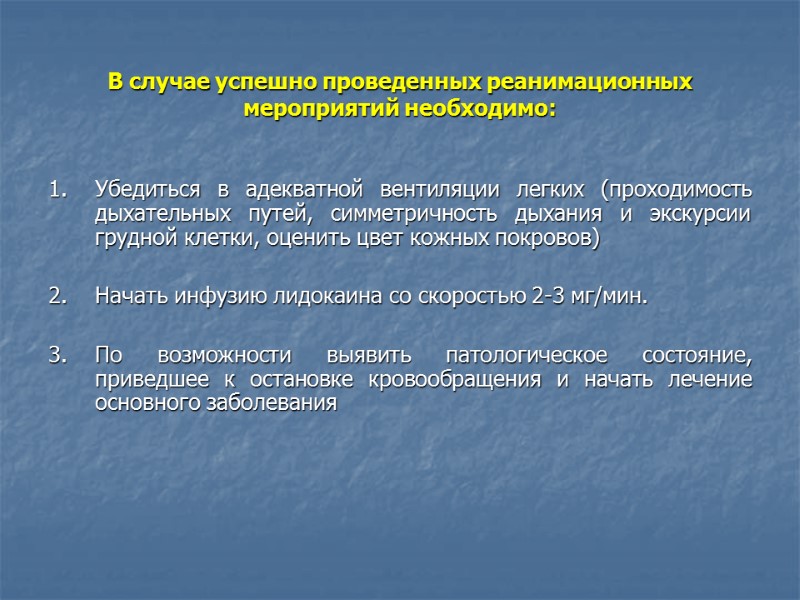 В случае успешно проведенных реанимационных мероприятий необходимо:

1. Убедиться в адекватной вентиляции легких (проходимость дыхательных путей, симметричность дыхания и экскурсии грудной клетки, оценить цвет кожных покровов)

2. Начать инфузию лидокаина со скоростью 2-3 мг/мин.

3. По возможности выявить патологическое состояние, приведшее к остановке кровообращения и начать лечение основного заболевания